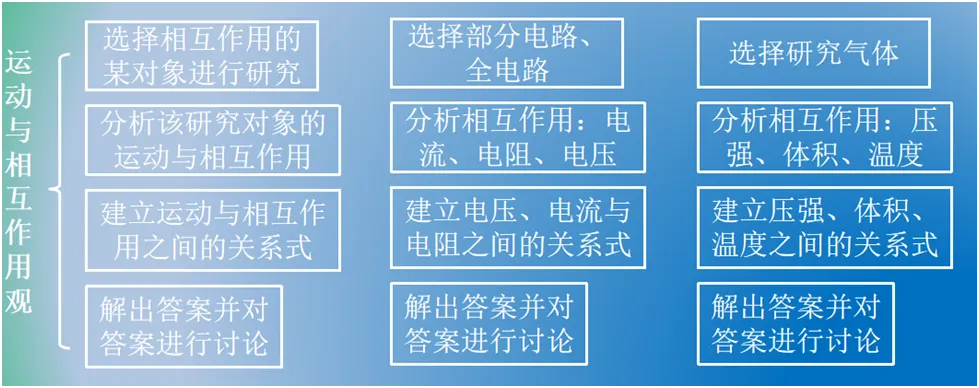 运动与相互作用观

选择相互作用的某对象进行研究

分析该研究对象的运动与相互作用

建立运动与相互作用之间的关系式

解出答案并对答案进行讨论

选择部分电路、全电路

分析相互作用：电流、电阻、电压

建立电压、电流与电阻之间的关系式

解出答案并对答案进行讨论

选择研究气体

分析相互作用：压强、体积、温度

建立压强、体积、温度之间的关系式

解出答案并对答案进行讨论